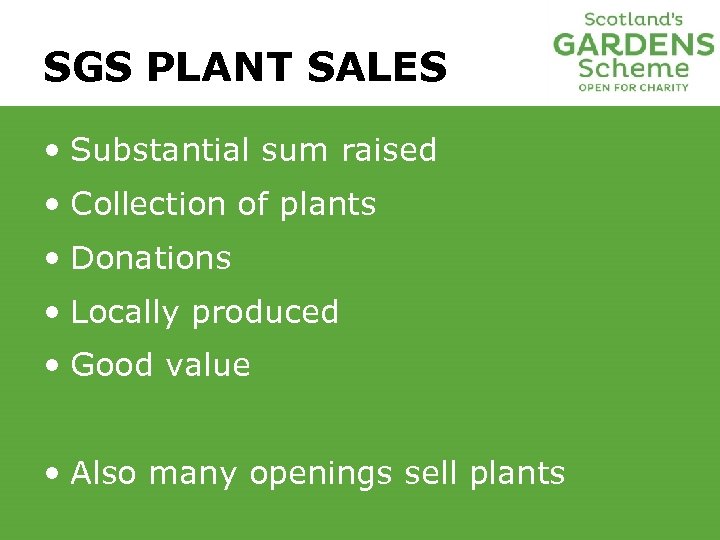 SGS PLANT SALES

Scotland's
GARDENS
Scheme
OPEN FOR CHARITY

• Substantial sum raised
• Collection of plants
• Donations
• Locally produced
• Good value

• Also many openings sell plants